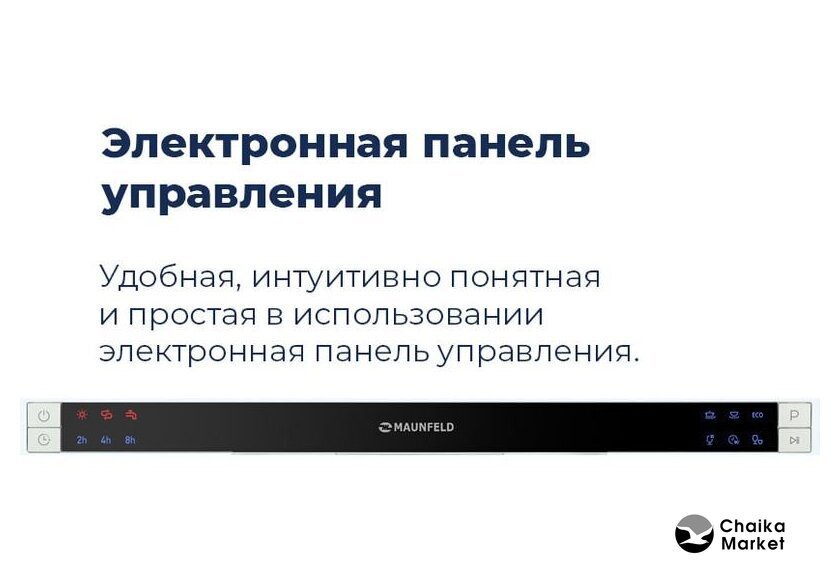 Электронная панель управления

Удобная, интуитивно понятная и простая в использовании электронная панель управления.

2h 4h 8h

MAUNFELD

ECO

P

Chaika Market